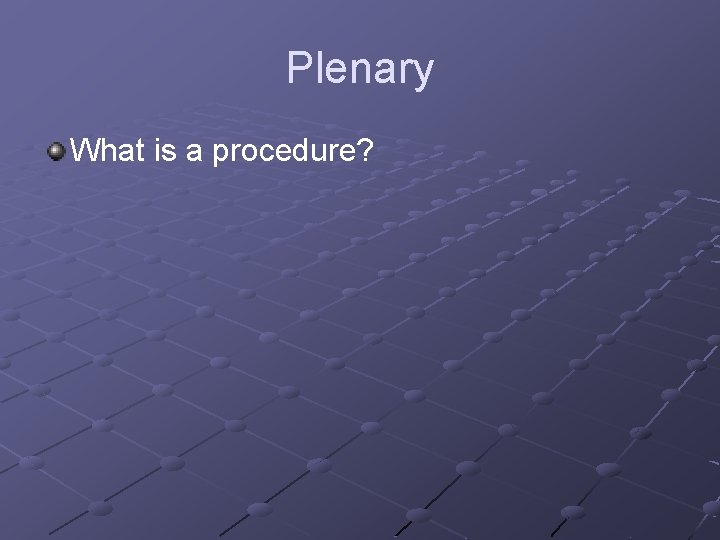 Plenary

What is a procedure?